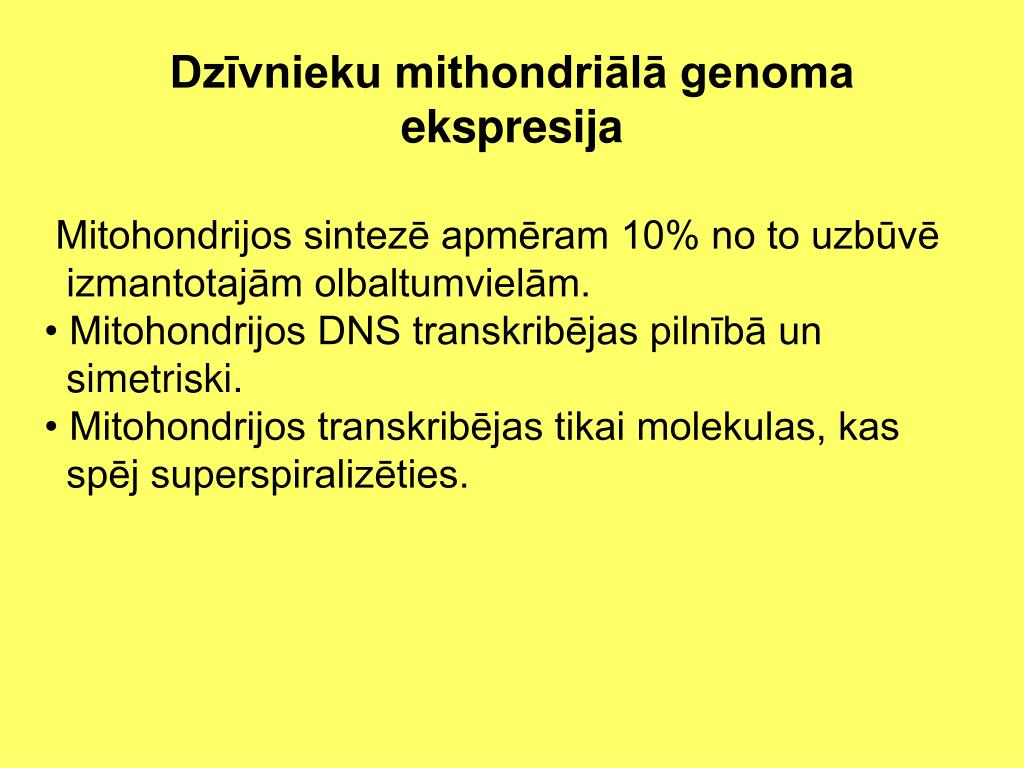 Dzīvnieku mithondriālā genoma ekspresija

Mitohondrijos sintezē apmēram 10% no to uzbūvē izmantotajām olbaltumvielām.
• Mitohondrijos DNS transkribējas pilnībā un simetriski.
• Mitohondrijos transkribējas tikai molekulas, kas spēj superspiralizēties.